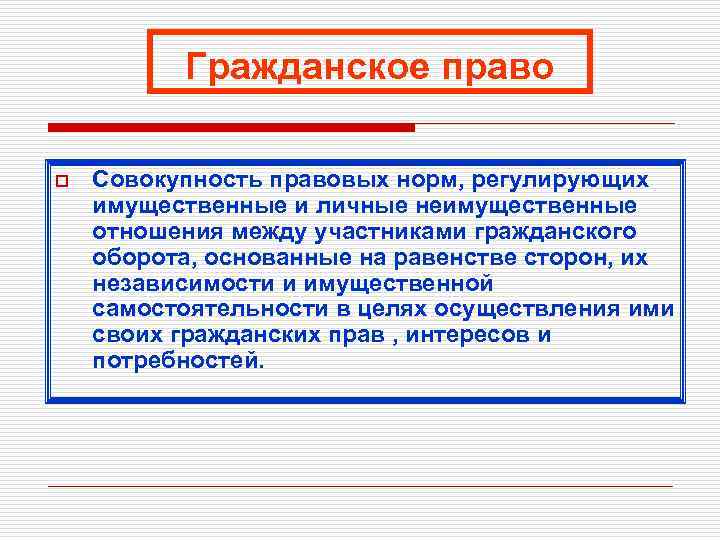 Гражданское право

Совокупность правовых норм, регулирующих имущественные и личные неимущественные отношения между участниками гражданского оборота, основанные на равенстве сторон, их независимости и имущественной самостоятельности в целях осуществления ими своих гражданских прав , интересов и потребностей.